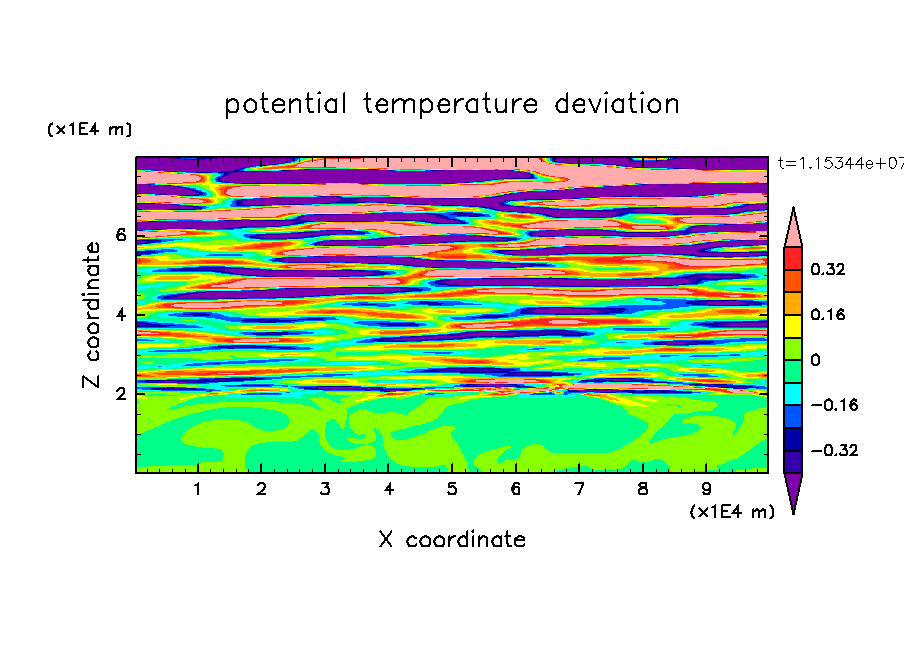 potential temperature deviation

(x1E4 m)

t=1.15344e+07

Z coordinate

6
4
2

0.32
0.16
0
−0.16
−0.32

1 2 3 4 5 6 7 8 9

(x1E4 m)

X coordinate